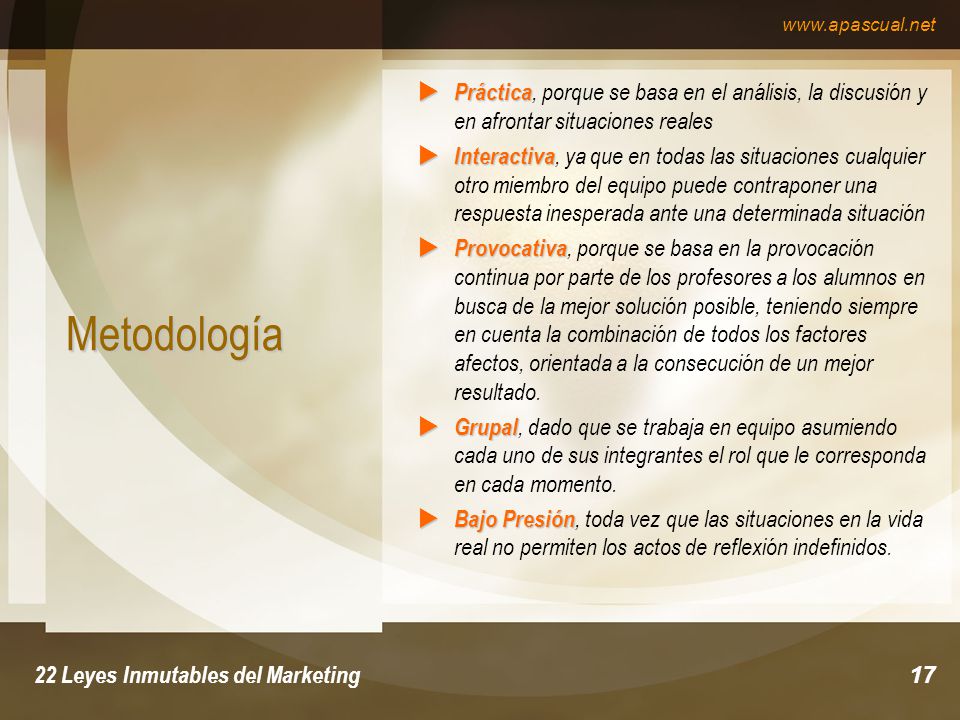 www.apascual.net

Metodología

Práctica, porque se basa en el análisis, la discusión y en afrontar situaciones reales

Interactiva, ya que en todas las situaciones cualquier otro miembro del equipo puede contraponer una respuesta inesperada ante una determinada situación

Provocativa, porque se basa en la provocación continua por parte de los profesores a los alumnos en busca de la mejor solución posible, teniendo siempre en cuenta la combinación de todos los factores afectos, orientada a la consecución de un mejor resultado.

Grupal, dado que se trabaja en equipo asumiendo cada uno de sus integrantes el rol que le corresponda en cada momento.

Bajo Presión, toda vez que las situaciones en la vida real no permiten los actos de reflexión indefinidos.

22 Leyes Inmutables del Marketing

17